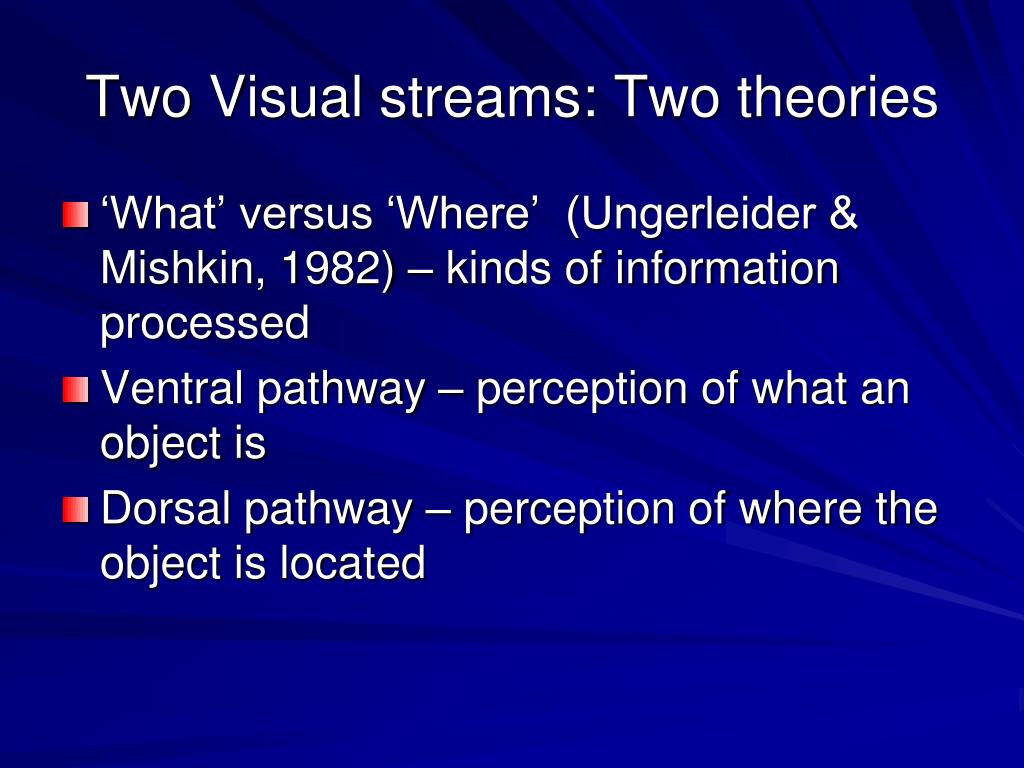 Two Visual streams: Two theories

‘What’ versus ‘Where’ (Ungerleider & Mishkin, 1982) – kinds of information processed

Ventral pathway – perception of what an object is

Dorsal pathway – perception of where the object is located